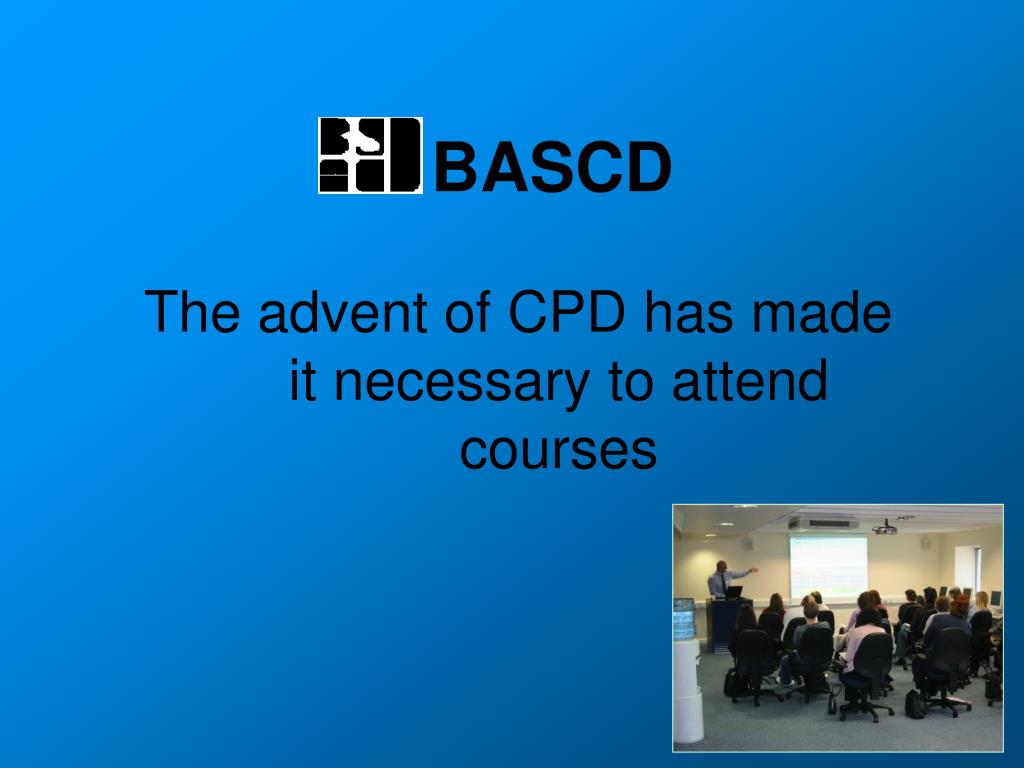 BASCD

The advent of CPD has made it necessary to attend courses